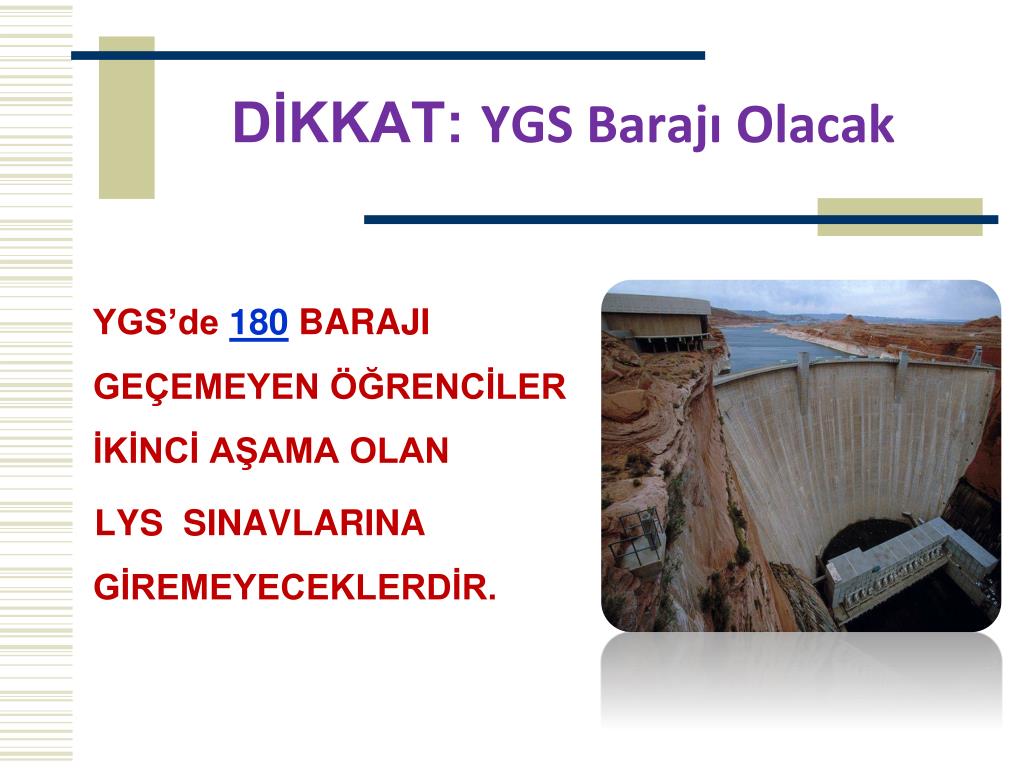 DİKKAT: YGS Barajı Olacak

YGS'de 180 BARAJI GEÇEMEYEN ÖĞRENCİLER İKİNCİ AŞAMA OLAN LYS SINAVLARINA GİREMEYECEKLERDİR.